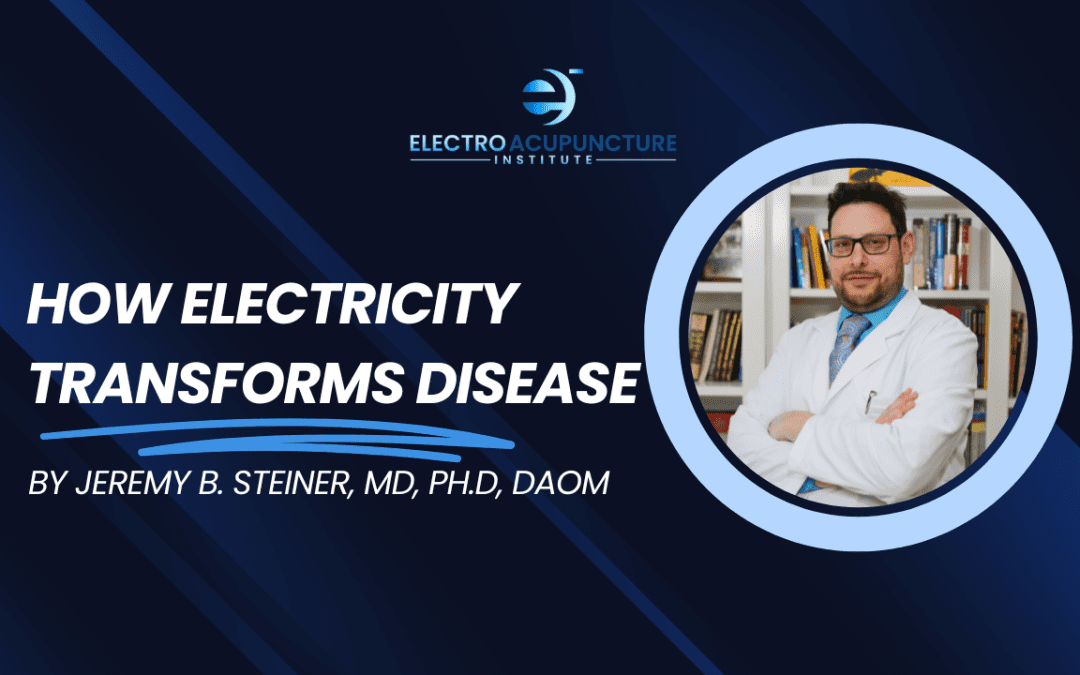 ELECTRO ACUPUNCTURE
INSTITUTE

HOW ELECTRICITY TRANSFORMS DISEASE

BY JEREMY B. STEINER, MD, PH.D, DAOM